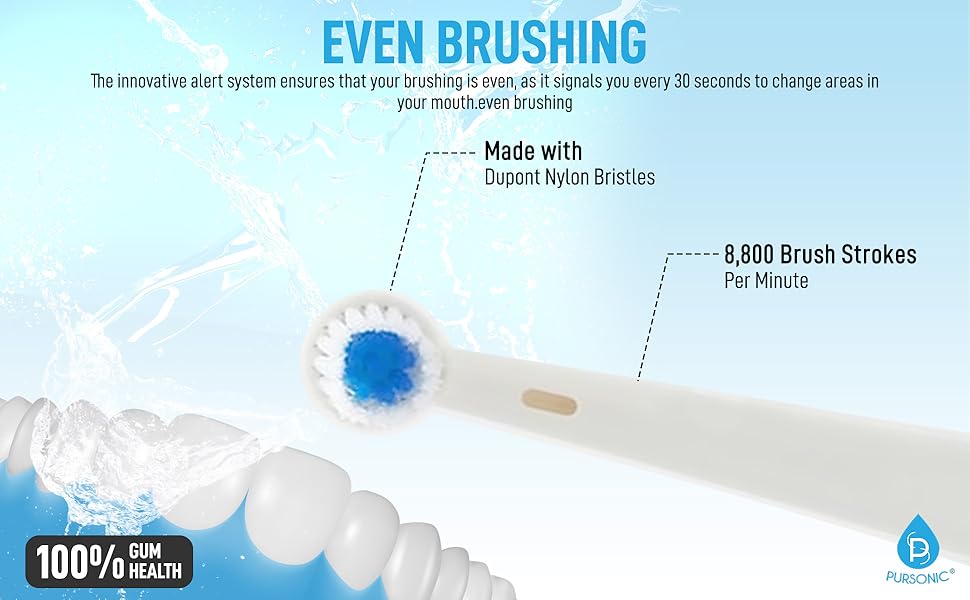 EVEN BRUSHING

The innovative alert system ensures that your brushing is even, as it signals you every 30 seconds to change areas in your mouth.even brushing

Made with
Dupont Nylon Bristles

8,800 Brush Strokes
Per Minute

100% GUM HEALTH

PURSONIC®